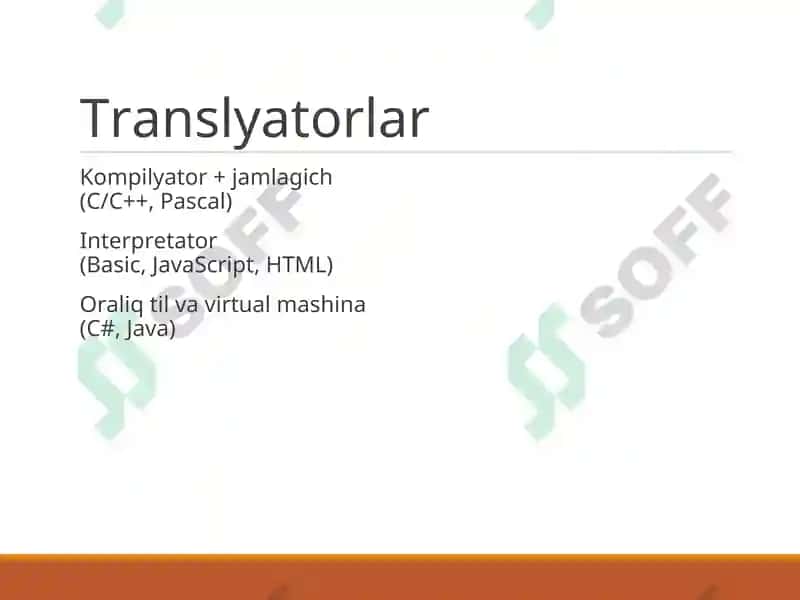 Translyatorlar

Kompilyator + jamlagich
(C/C++, Pascal)

Interpretator
(Basic, JavaScript, HTML)

Oraliq til va virtual mashina
(C#, Java)

SOFF

SOFF